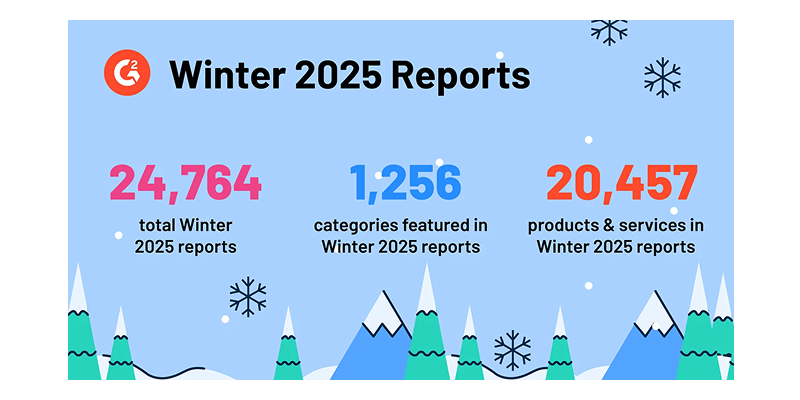 G2 Winter 2025 Reports

24,764
total Winter 2025 reports

1,256
categories featured in Winter 2025 reports

20,457
products & services in Winter 2025 reports